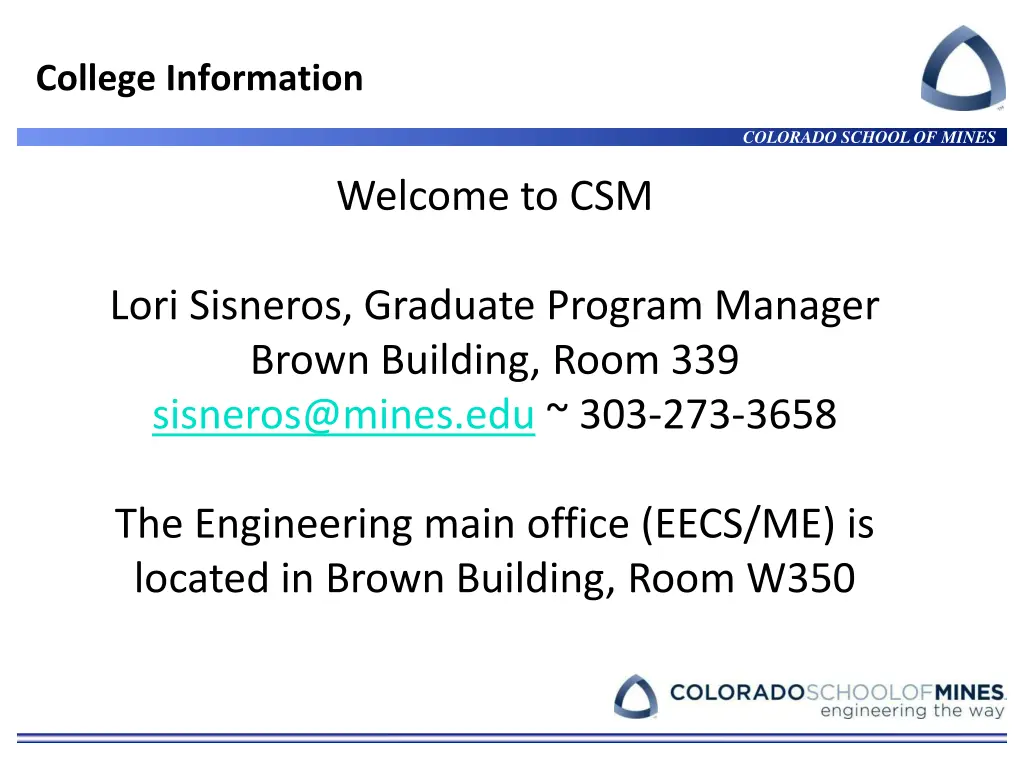 College Information

COLORADO SCHOOL OF MINES

Welcome to CSM

Lori Sisneros, Graduate Program Manager
Brown Building, Room 339
sisneros@mines.edu ~ 303-273-3658

The Engineering main office (EECS/ME) is located in Brown Building, Room W350

COLORADOSCHOOLOFMINES
engineering the way